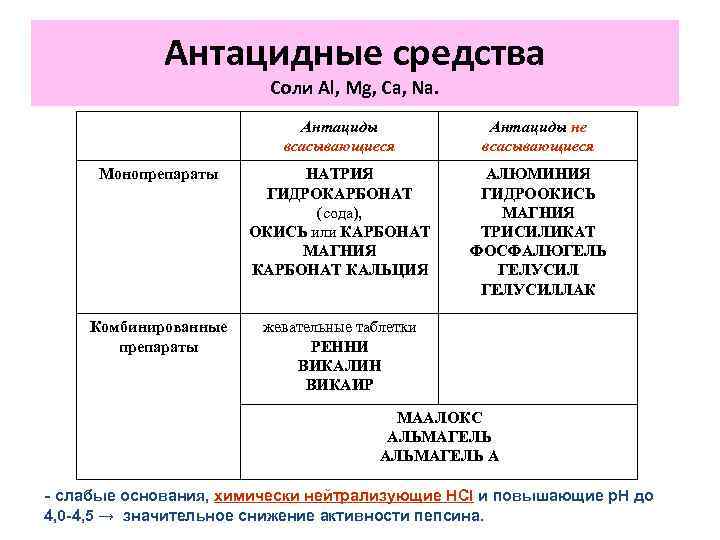 Антацидные средства

Соли Al, Mg, Ca, Na.

| | Антациды всасывающиеся | Антациды не всасывающиеся |
|---|---|---|
| Монопрепараты | НАТРИЯ ГИДРОКАРБОНАТ (сода), ОКИСЬ или КАРБОНАТ МАГНИЯ КАРБОНАТ КАЛЬЦИЯ | АЛЮМИНИЯ ГИДРООКИСЬ МАГНИЯ ТРИСИЛИКАТ ФОСФАЛЮГЕЛЬ ГЕЛУСИЛ ГЕЛУСИЛЛАК |
| Комбинированные препараты | жевательные таблетки РЕННИ ВИКАЛИН ВИКАИР | |
| | МААЛОКС АЛЬМАГЕЛЬ АЛЬМАГЕЛЬ А | |

- слабые основания, химически нейтрализующие HCl и повышающие pH до 4,0-4,5 → значительное снижение активности пепсина.